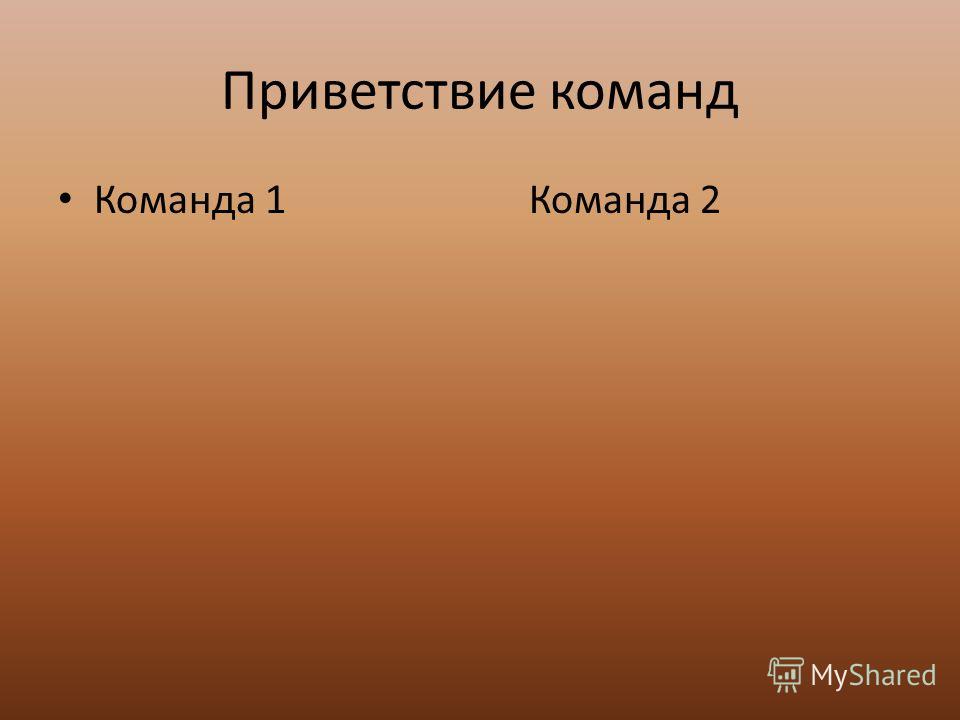 Приветствие команд

• Команда 1 Команда 2

MyShared